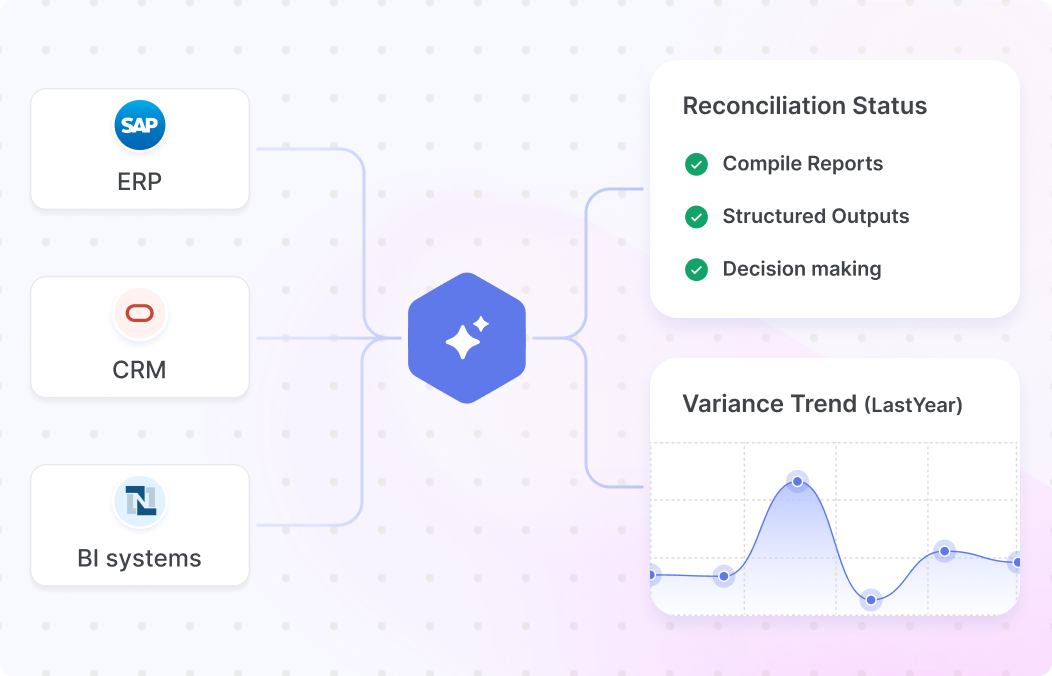 SAP
ERP

CRM

BI systems

Reconciliation Status

Compile Reports

Structured Outputs

Decision making

Variance Trend (LastYear)